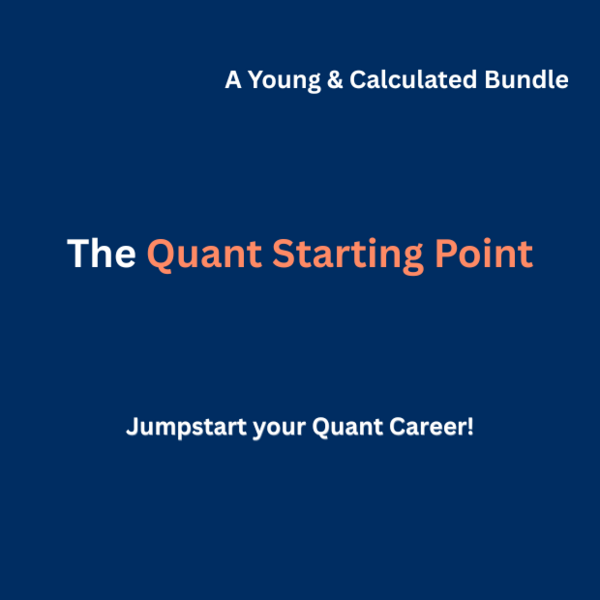 A Young & Calculated Bundle

The Quant Starting Point

Jumpstart your Quant Career!